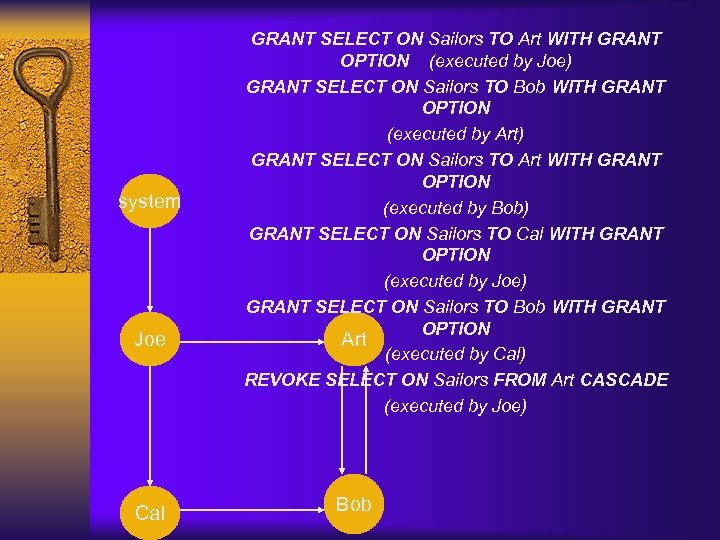 GRANT SELECT ON Sailors TO Art WITH GRANT OPTION (executed by Joe)

GRANT SELECT ON Sailors TO Bob WITH GRANT OPTION

(executed by Art)

GRANT SELECT ON Sailors TO Art WITH GRANT OPTION

(executed by Bob)

GRANT SELECT ON Sailors TO Cal WITH GRANT OPTION

(executed by Joe)

GRANT SELECT ON Sailors TO Bob WITH GRANT OPTION

(executed by Cal)

REVOKE SELECT ON Sailors FROM Art CASCADE

(executed by Joe)

system

Joe

Art

Cal

Bob